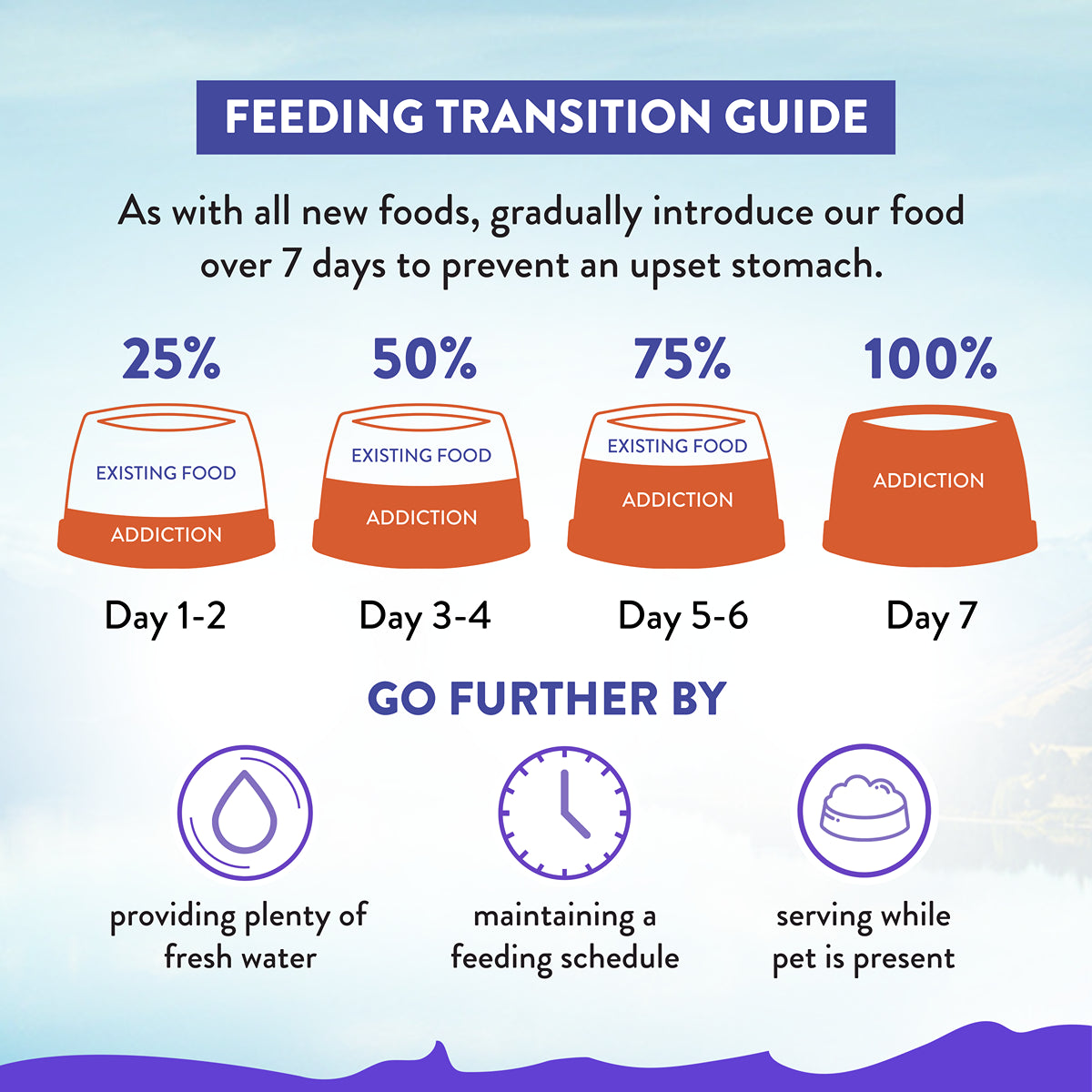 FEEDING TRANSITION GUIDE

As with all new foods, gradually introduce our food over 7 days to prevent an upset stomach.

25%
EXISTING FOOD
ADDICTION
Day 1-2

50%
EXISTING FOOD
ADDICTION
Day 3-4

75%
EXISTING FOOD
ADDICTION
Day 5-6

100%
ADDICTION
Day 7

GO FURTHER BY

providing plenty of fresh water

maintaining a feeding schedule

serving while pet is present